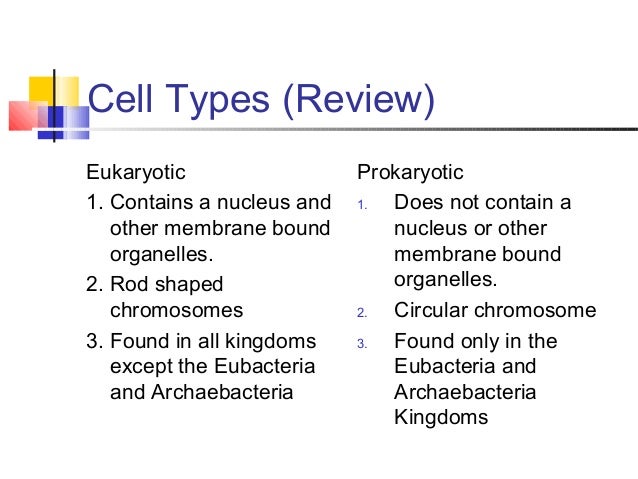 Cell Types (Review)

Eukaryotic

1. Contains a nucleus and other membrane bound organelles.
2. Rod shaped chromosomes
3. Found in all kingdoms except the Eubacteria and Archaebacteria

Prokaryotic

1. Does not contain a nucleus or other membrane bound organelles.
2. Circular chromosome
3. Found only in the Eubacteria and Archaebacteria Kingdoms